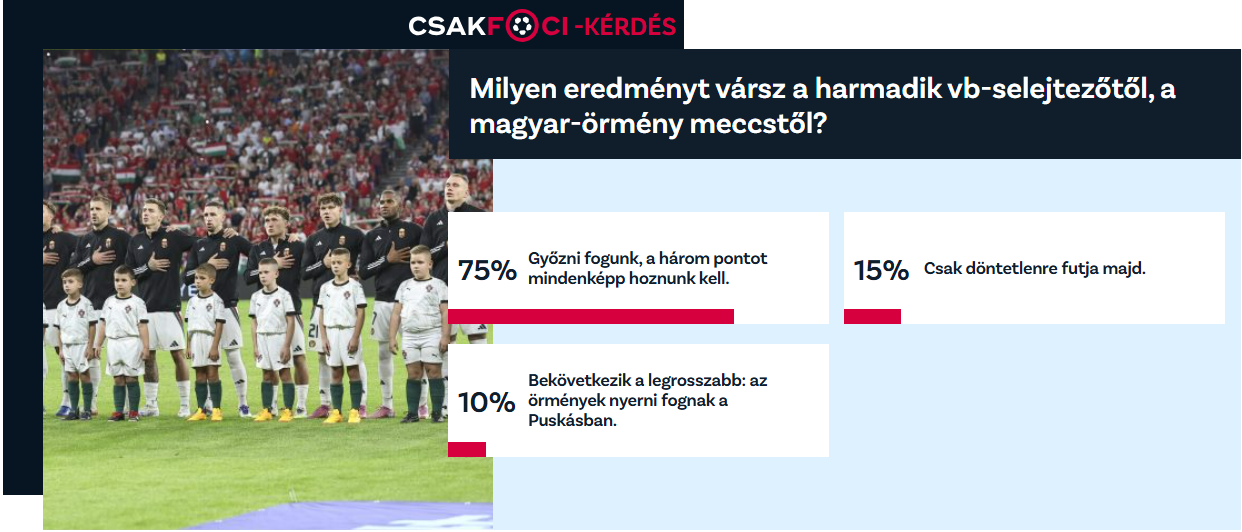 CSAKFOCI-KÉRDÉS

Milyen eredményt vársz a harmadik vb-selejtezőtől, a magyar-örmény meccstől?

75% Győzni fogunk, a három pontot mindenképp hoznunk kell.

15% Csak döntetlenre futja majd.

10% Bekövetkezik a legrosszabb: az örmények nyerni fognak a Puskásban.